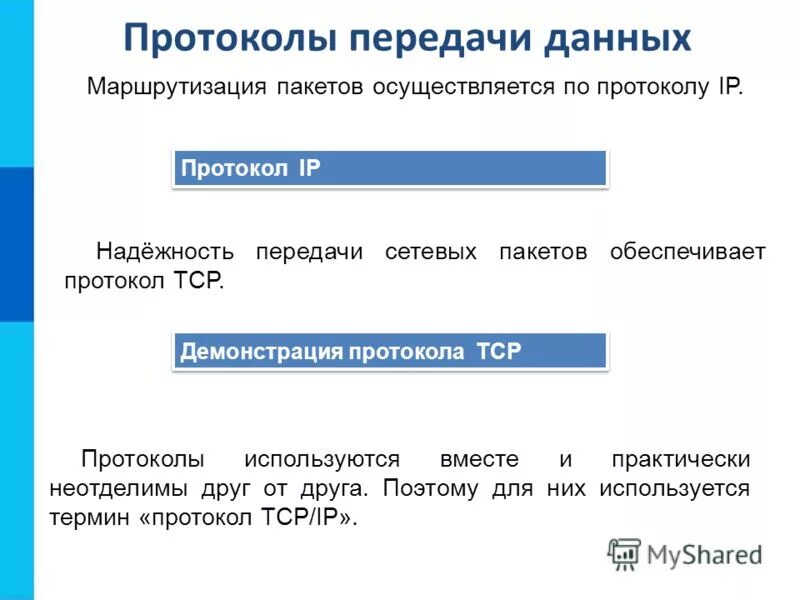 Протоколы передачи данных

Маршрутизация пакетов осуществляется по протоколу IP.

Протокол IP

Надёжность передачи сетевых пакетов обеспечивает протокол TCP.

Демонстрация протокола TCP

Протоколы используются вместе и практически неотделимы друг от друга. Поэтому для них используется термин «протокол TCP/IP».

MyShared